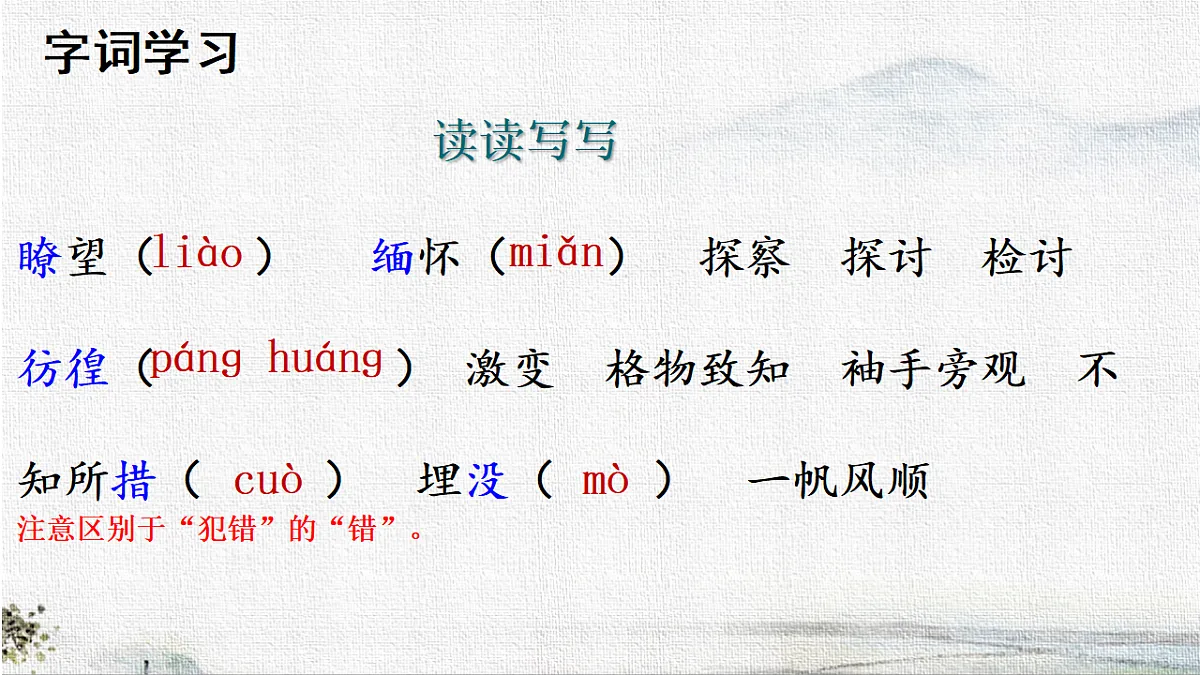 字词学习

读读写写

瞭望（liào）　缅怀（miǎn）　探察　探讨　检讨

彷徨（páng huáng）　激变　格物致知　袖手旁观　不知所措（ cuò ）　埋没（ mò ）　一帆风顺

注意区别于“犯错”的“错”。